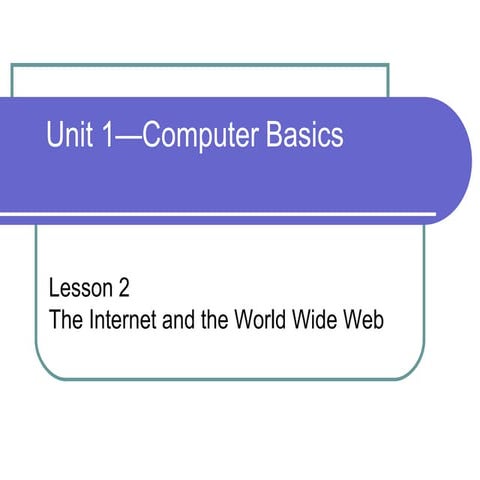 Unit 1—Computer Basics

Lesson 2
The Internet and the World Wide Web